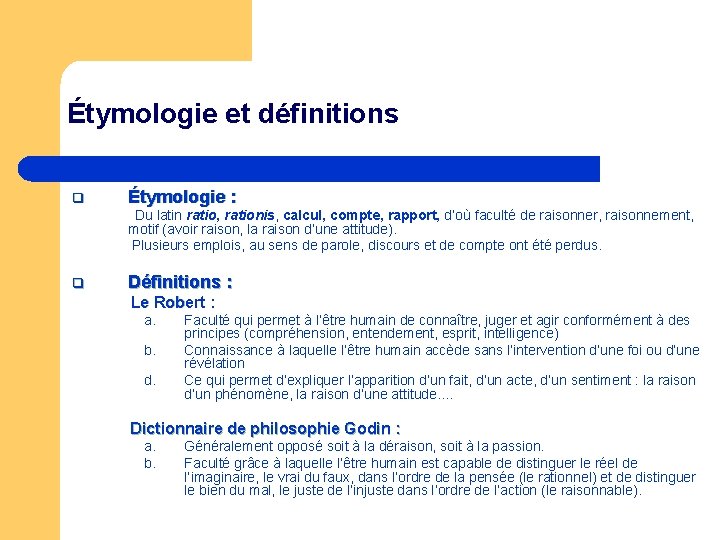 Étymologie et définitions

Étymologie :

Du latin ratio, rationis, calcul, compte, rapport, d'où faculté de raisonner, raisonnement, motif (avoir raison, la raison d'une attitude).

Plusieurs emplois, au sens de parole, discours et de compte ont été perdus.

Définitions :

Le Robert :

a. Faculté qui permet à l'être humain de connaître, juger et agir conformément à des principes (compréhension, entendement, esprit, intelligence)

b. Connaissance à laquelle l'être humain accède sans l'intervention d'une foi ou d'une révélation

d. Ce qui permet d'expliquer l'apparition d'un fait, d'un acte, d'un sentiment : la raison d'un phénomène, la raison d'une attitude….

Dictionnaire de philosophie Godin :

a. Généralement opposé soit à la déraison, soit à la passion.

b. Faculté grâce à laquelle l'être humain est capable de distinguer le réel de l'imaginaire, le vrai du faux, dans l'ordre de la pensée (le rationnel) et de distinguer le bien du mal, le juste de l'injuste dans l'ordre de l'action (le raisonnable).